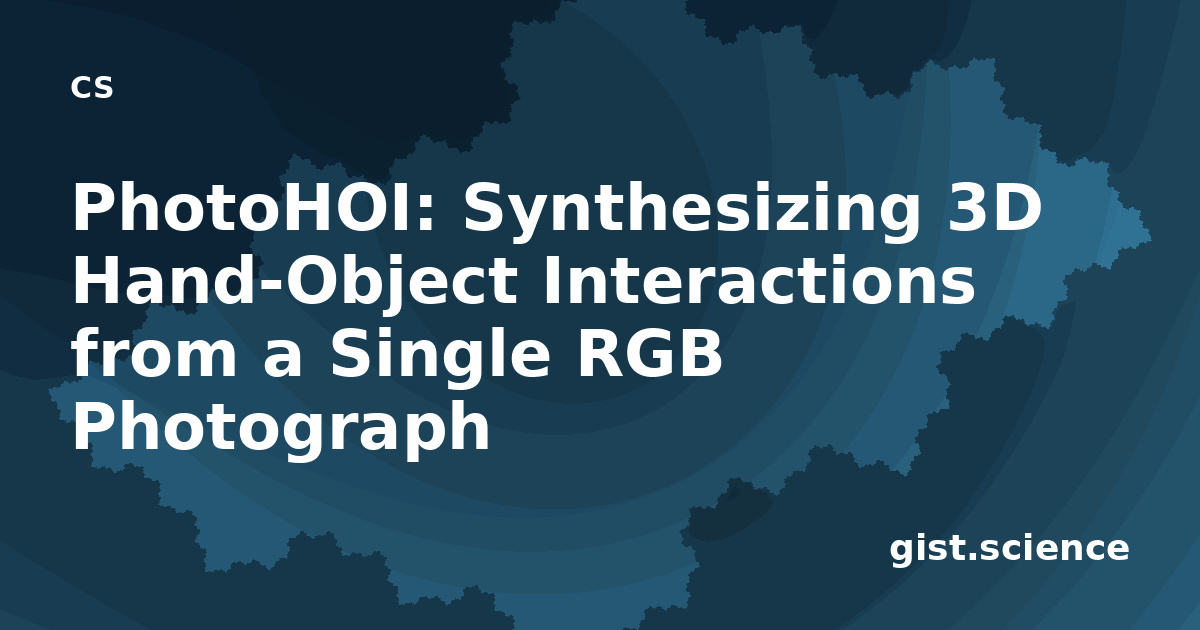 cs

PhotoHOI: Synthesizing 3D Hand-Object Interactions from a Single RGB Photograph

gist.science